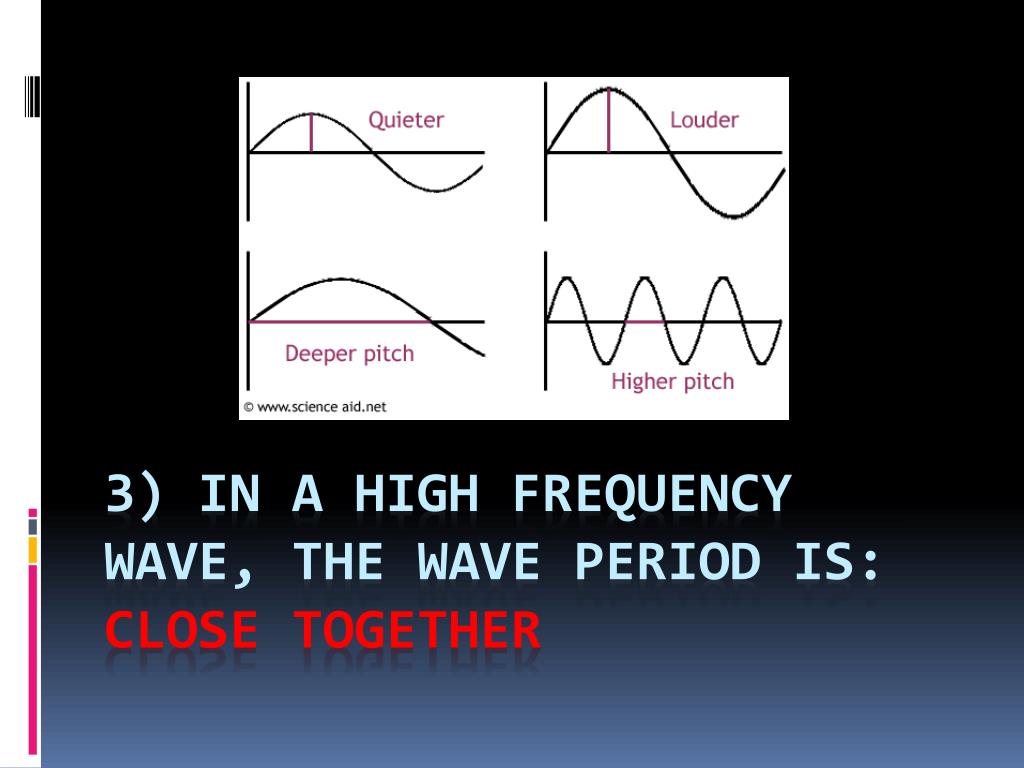 Quieter

Louder

Deeper pitch

Higher pitch

© www.science aid.net

3) IN A HIGH FREQUENCY WAVE, THE WAVE PERIOD IS: CLOSE TOGETHER